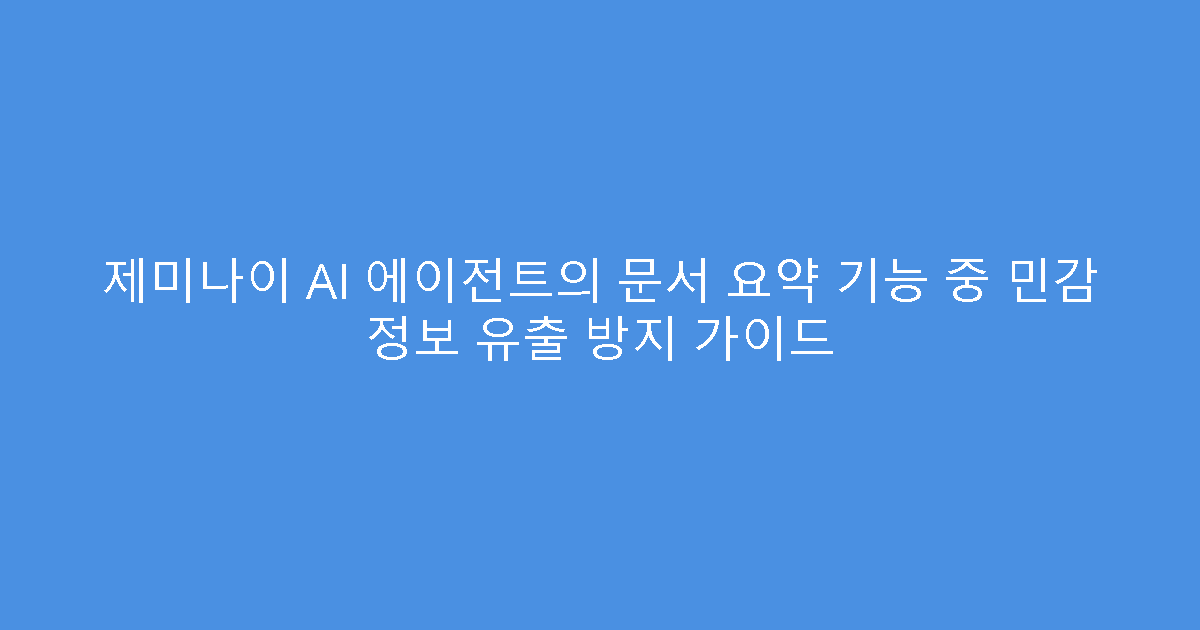 제미나이 AI 에이전트의 문서 요약 기능 중 민감 정보 유출 방지 가이드